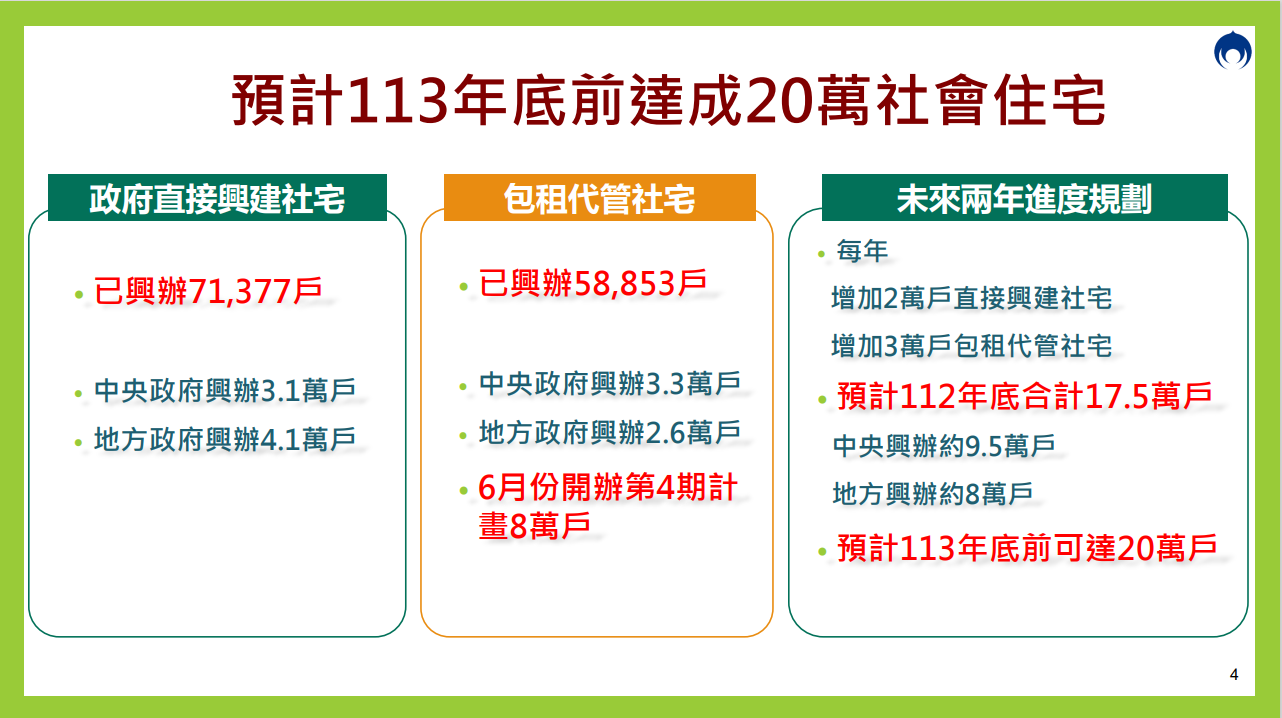 預計113年底前達成20萬社會住宅

政府直接興建社宅

• 已興辦71,377戶

• 中央政府興辦3.1萬戶

• 地方政府興辦4.1萬戶

包租代管社宅

• 已興辦58,853戶

• 中央政府興辦3.3萬戶

• 地方政府興辦2.6萬戶

• 6月份開辦第4期計畫8萬戶

未來兩年進度規劃

• 每年

增加2萬戶直接興建社宅

增加3萬戶包租代管社宅

• 預計112年底合計17.5萬戶

中央興辦約9.5萬戶

地方興辦約8萬戶

• 預計113年底前可達20萬戶

4